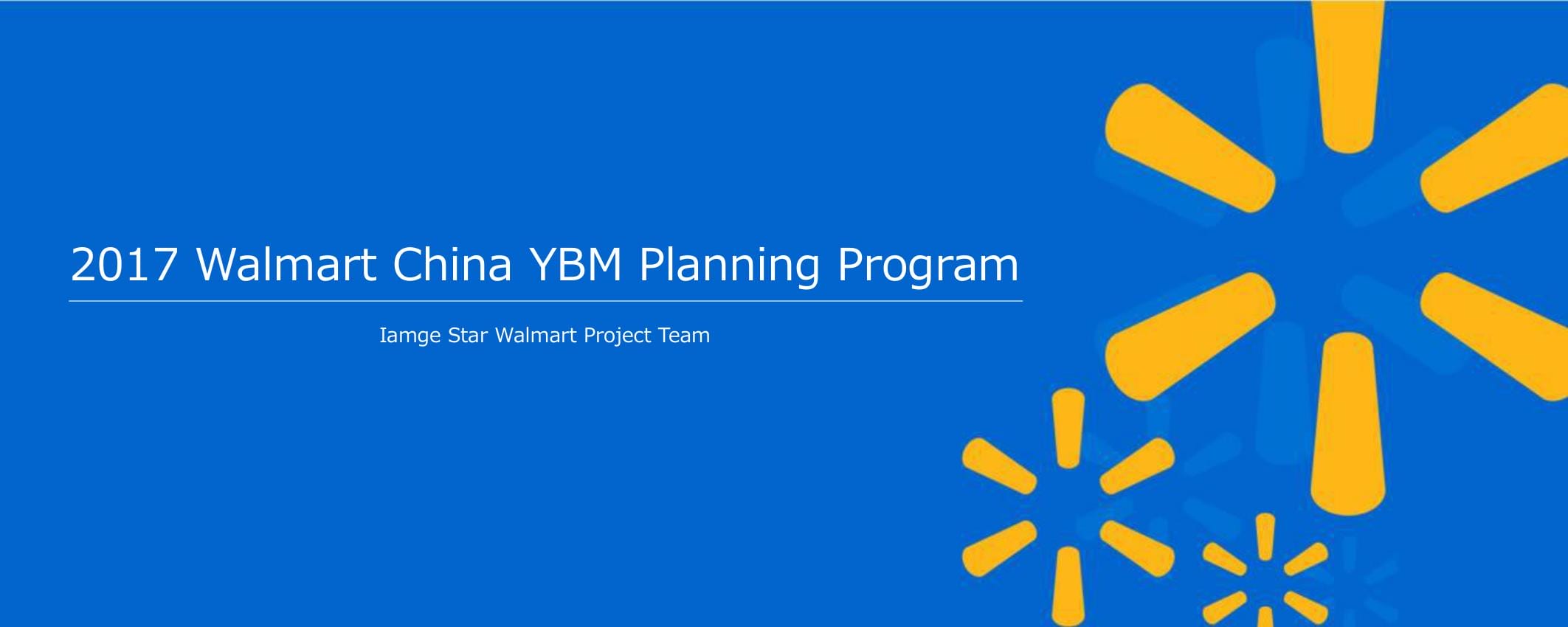 2017 Walmart China YBM Planning Program

Iamge Star Walmart Project Team